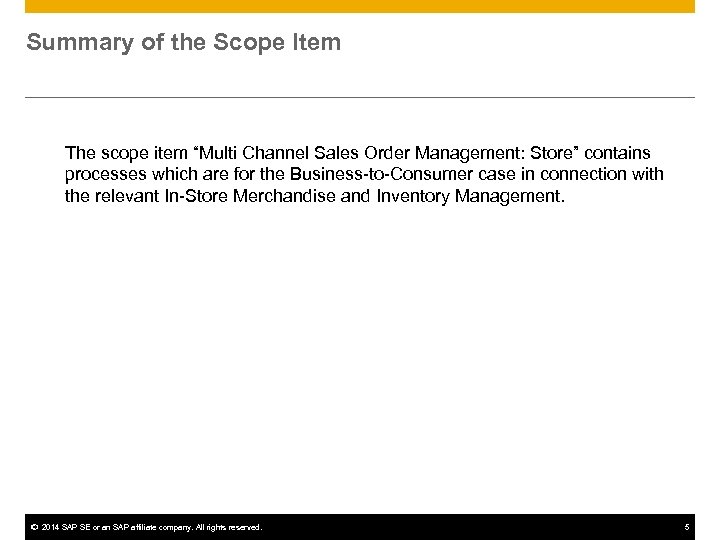 Summary of the Scope Item

The scope item “Multi Channel Sales Order Management: Store” contains processes which are for the Business-to-Consumer case in connection with the relevant In-Store Merchandise and Inventory Management.

© 2014 SAP SE or an SAP affiliate company. All rights reserved.

5